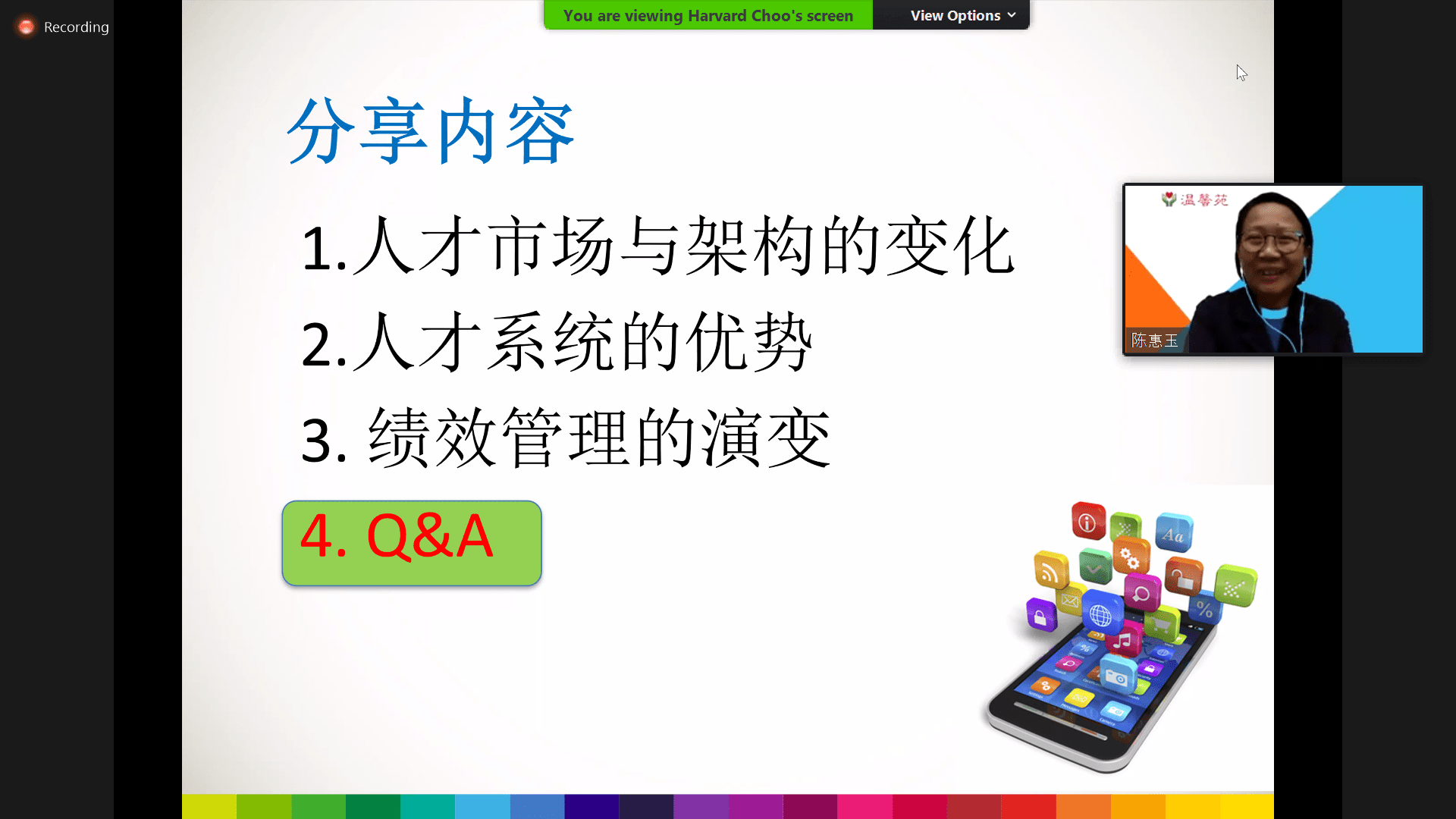 Recording

You are viewing Harvard Choo's screen

View Options

分享内容

1.人才市场与架构的变化

2.人才系统的优势

3. 绩效管理的演变

4. Q&A

温馨苑

陈惠玉